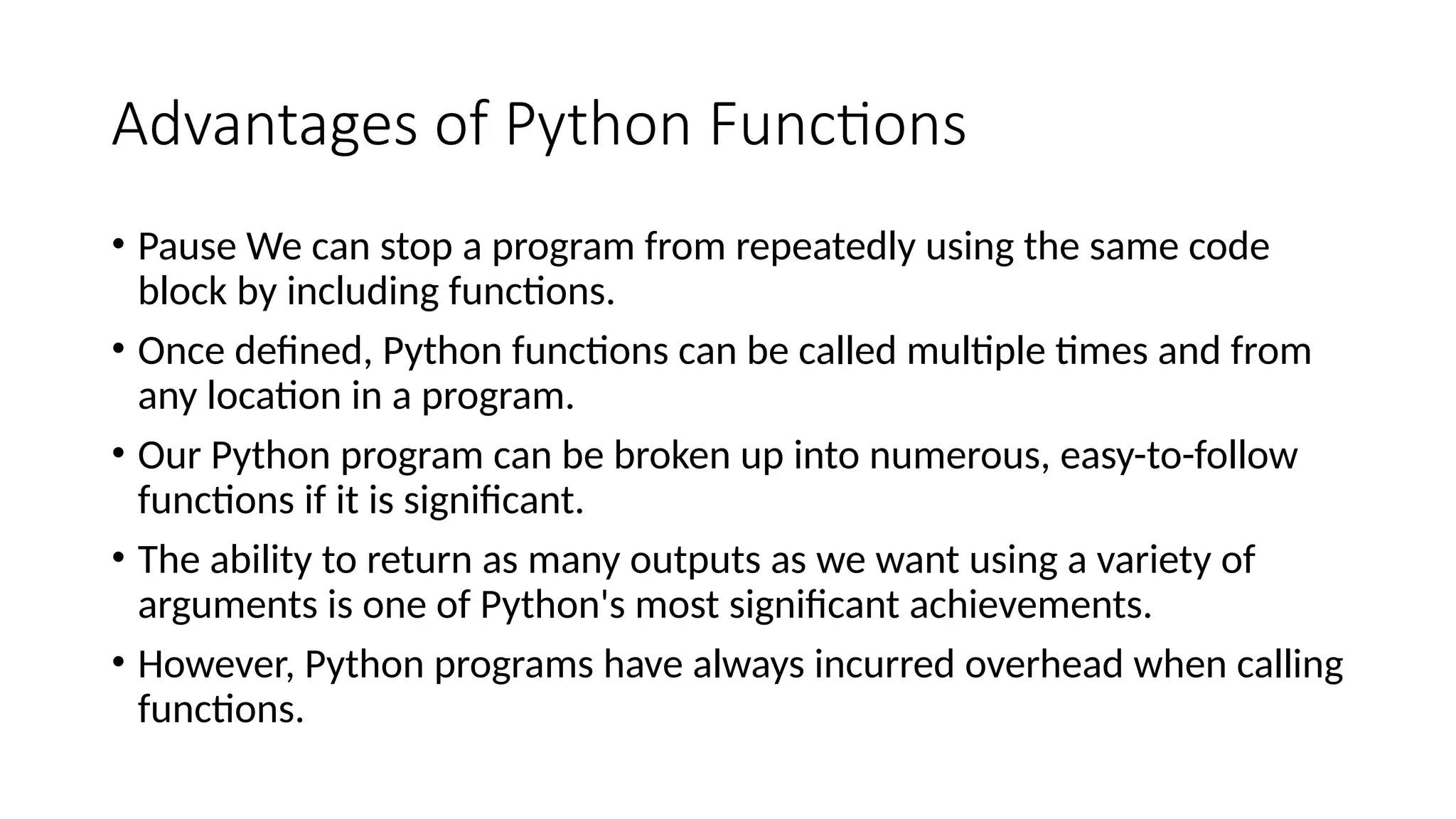 Advantages of Python Functions

• Pause We can stop a program from repeatedly using the same code block by including functions.
• Once defined, Python functions can be called multiple times and from any location in a program.
• Our Python program can be broken up into numerous, easy-to-follow functions if it is significant.
• The ability to return as many outputs as we want using a variety of arguments is one of Python's most significant achievements.
• However, Python programs have always incurred overhead when calling functions.